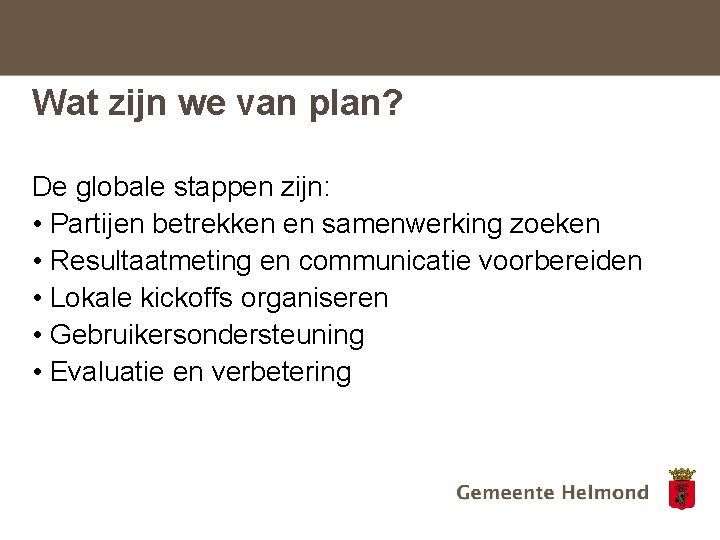 Wat zijn we van plan?

De globale stappen zijn:
• Partijen betrekken en samenwerking zoeken
• Resultaatmeting en communicatie voorbereiden
• Lokale kickoffs organiseren
• Gebruikersondersteuning
• Evaluatie en verbetering

Gemeente Helmond